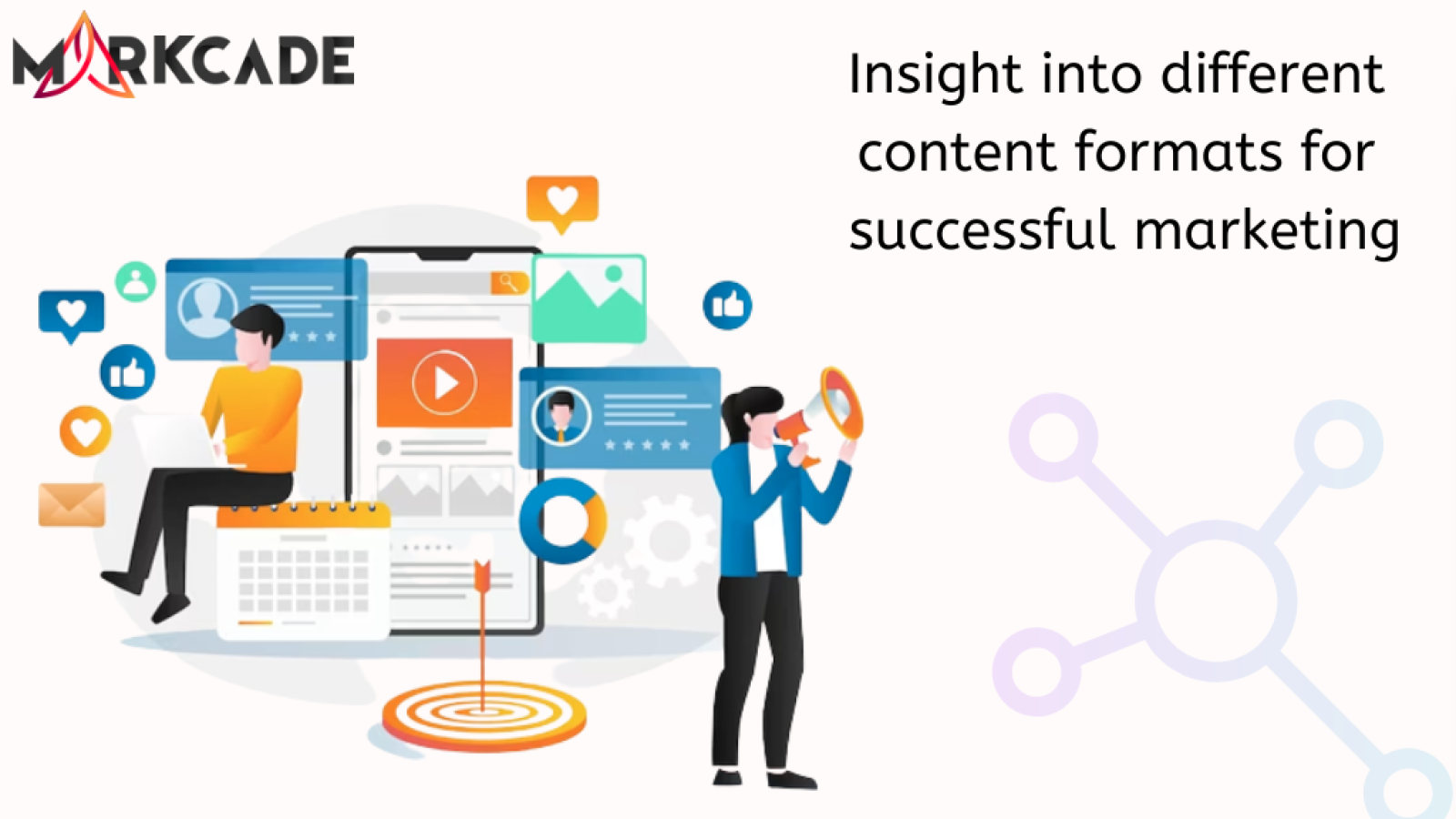 MARKCADE

Insight into different content formats for successful marketing